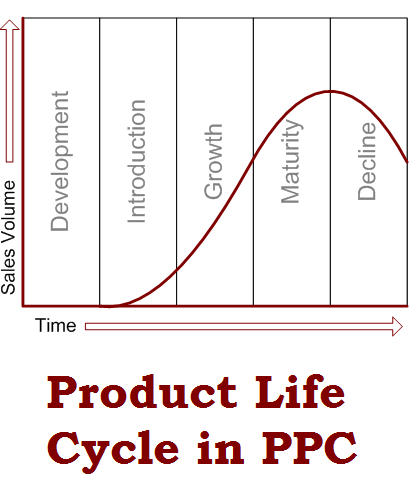 Sales Volume

Development

Introduction

Growth

Maturity

Decline

Time

Product Life Cycle in PPC